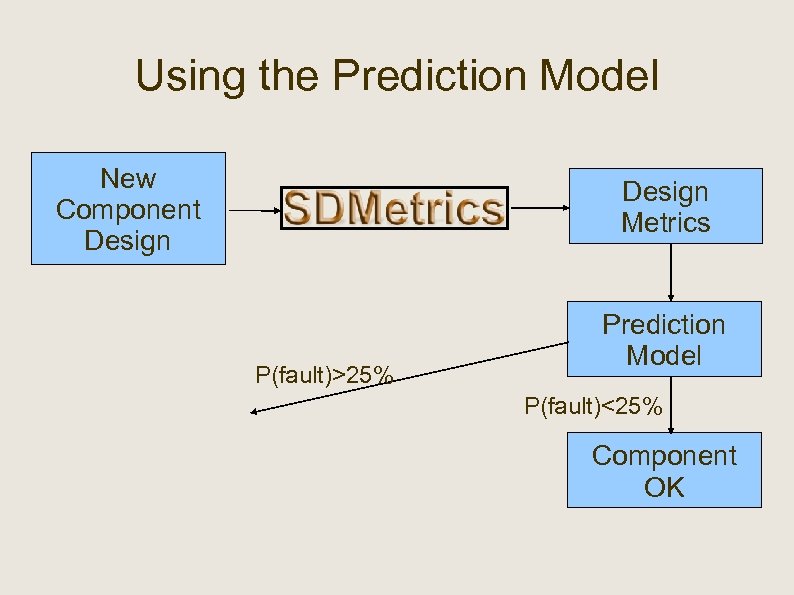 Using the Prediction Model

New Component Design

SDMetrics

Design Metrics

Prediction Model

P(fault)>25%

P(fault)<25%

Component OK